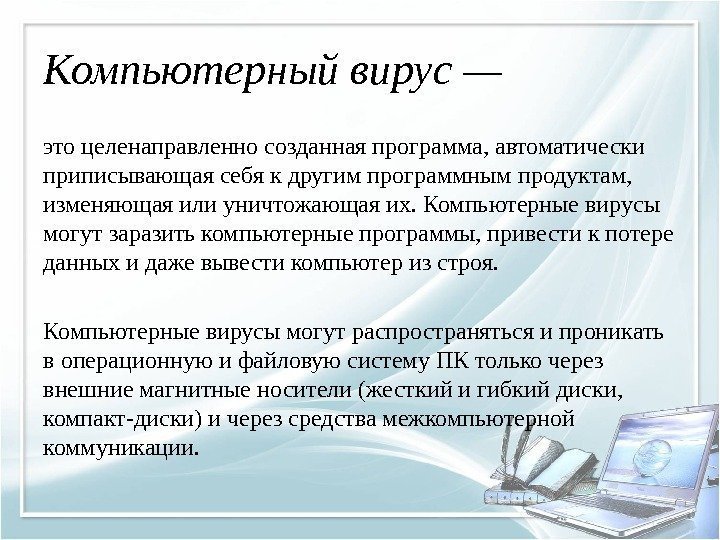 Компьютерный вирус —

это целенаправленно созданная программа, автоматически приписывающая себя к другим программным продуктам, изменяющая или уничтожающая их. Компьютерные вирусы могут заразить компьютерные программы, привести к потере данных и даже вывести компьютер из строя.

Компьютерные вирусы могут распространяться и проникать в операционную и файловую систему ПК только через внешние магнитные носители (жесткий и гибкий диски, компакт-диски) и через средства межкомпьютерной коммуникации.